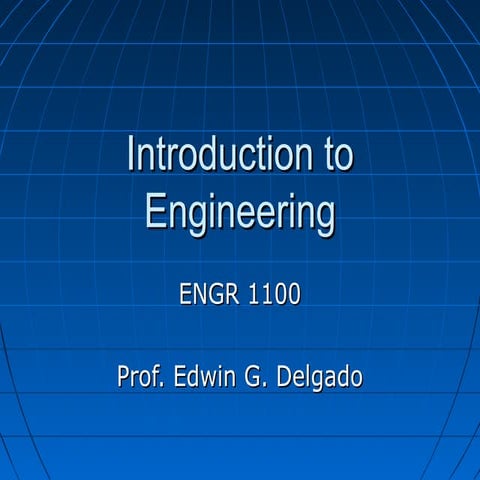 Introduction to Engineering

ENGR 1100

Prof. Edwin G. Delgado